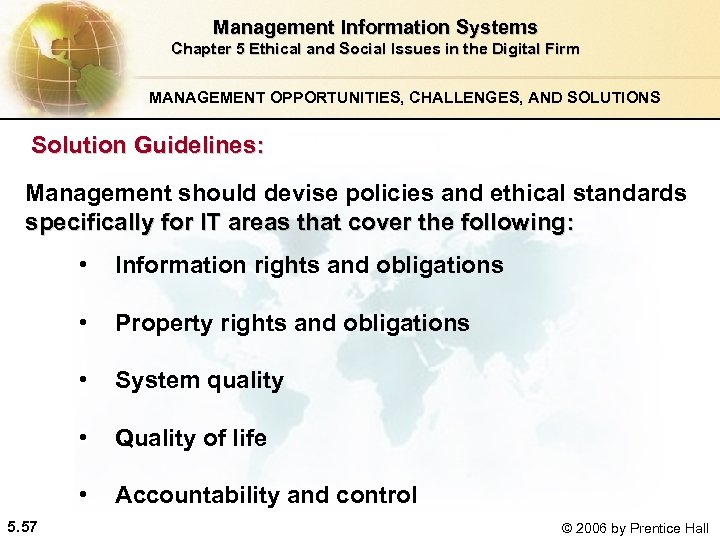 Management Information Systems
Chapter 5 Ethical and Social Issues in the Digital Firm

MANAGEMENT OPPORTUNITIES, CHALLENGES, AND SOLUTIONS

Solution Guidelines:

Management should devise policies and ethical standards specifically for IT areas that cover the following:

• Information rights and obligations
• Property rights and obligations
• System quality
• Quality of life
• Accountability and control

5.57

© 2006 by Prentice Hall